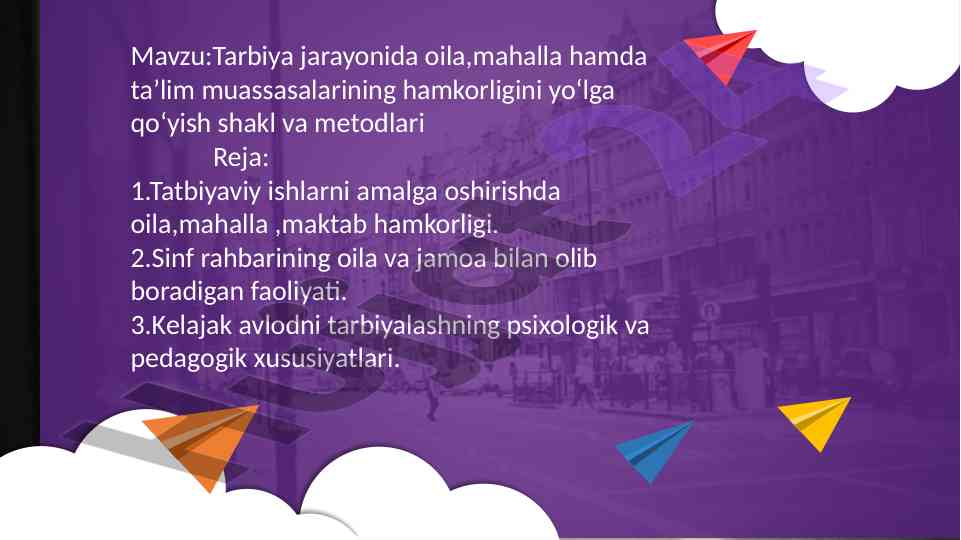 Mavzu:Tarbiya jarayonida oila,mahalla hamda ta’lim muassasalarining hamkorligini yo‘lga qo‘yish shakl va metodlari

Reja:

1.Tatbiyaviy ishlarni amalga oshirishda oila,mahalla ,maktab hamkorligi.

2.Sinf rahbarining oila va jamoa bilan olib boradigan faoliyati.

3.Kelajak avlodni tarbiyalashning psixologik va pedagogik xususiyatlari.